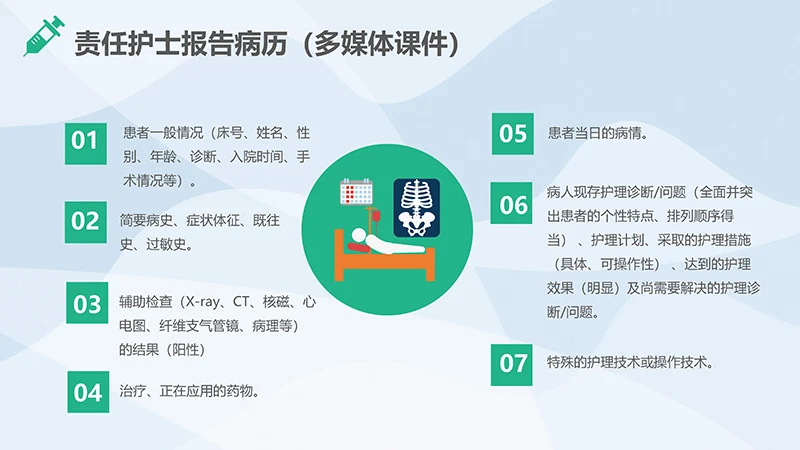 责任护士报告病历（多媒体课件）

01 患者一般情况（床号、姓名、性别、年龄、诊断、入院时间、手术情况等）。

02 简要病史、症状体征、既往史、过敏史。

03 辅助检查（X-ray、CT、核磁、心电图、纤维支气管镜、病理等）的结果（阳性）

04 治疗、正在应用的药物。

05 患者当日的病情。

06 病人现存护理诊断/问题（全面并突出患者的个性特点、排列顺序得当）、护理计划、采取的护理措施（具体、可操作性）、达到的护理效果（明显）及尚需要解决的护理诊断/问题。

07 特殊的护理技术或操作技术。